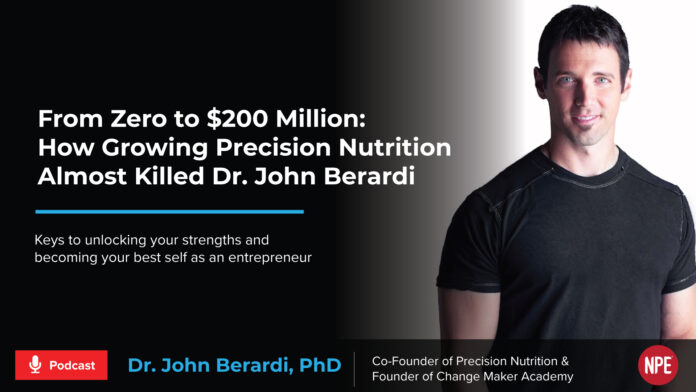 From Zero to $200 Million: How Growing Precision Nutrition Almost Killed Dr. John Berardi

Keys to unlocking your strengths and becoming your best self as an entrepreneur

Podcast

Dr. John Berardi, PhD

Co-Founder of Precision Nutrition & Founder of Change Maker Academy

NPE